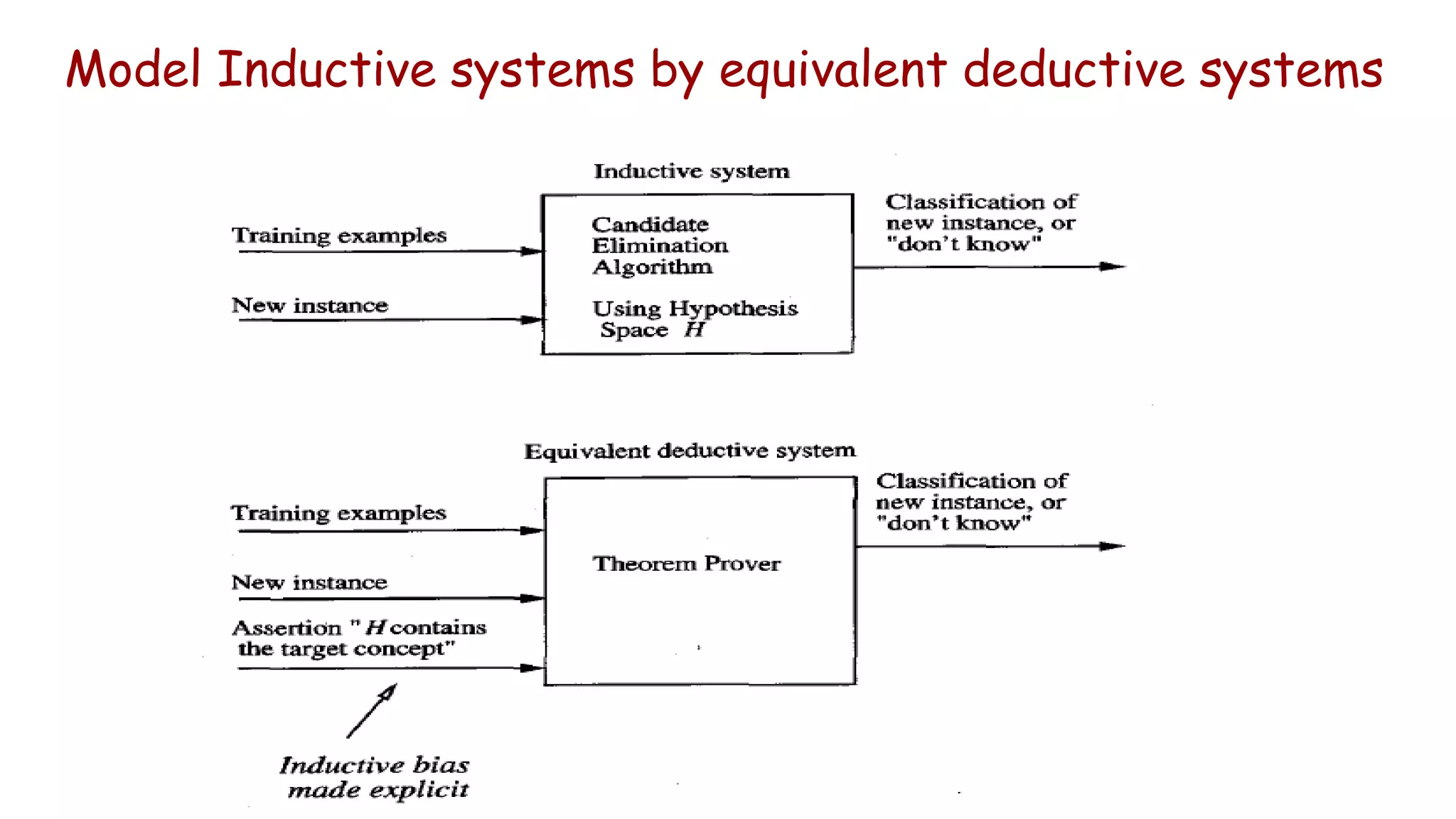 Model Inductive systems by equivalent deductive systems

Inductive system

Training examples

New instance

Candidate Elimination Algorithm

Using Hypothesis Space $H$

Classification of new instance, or "don't know"

Equivalent deductive system

Training examples

New instance

Assertion " $H$ contains the target concept"

Theorem Prover

Classification of new instance, or "don't know"

Inductive bias made explicit